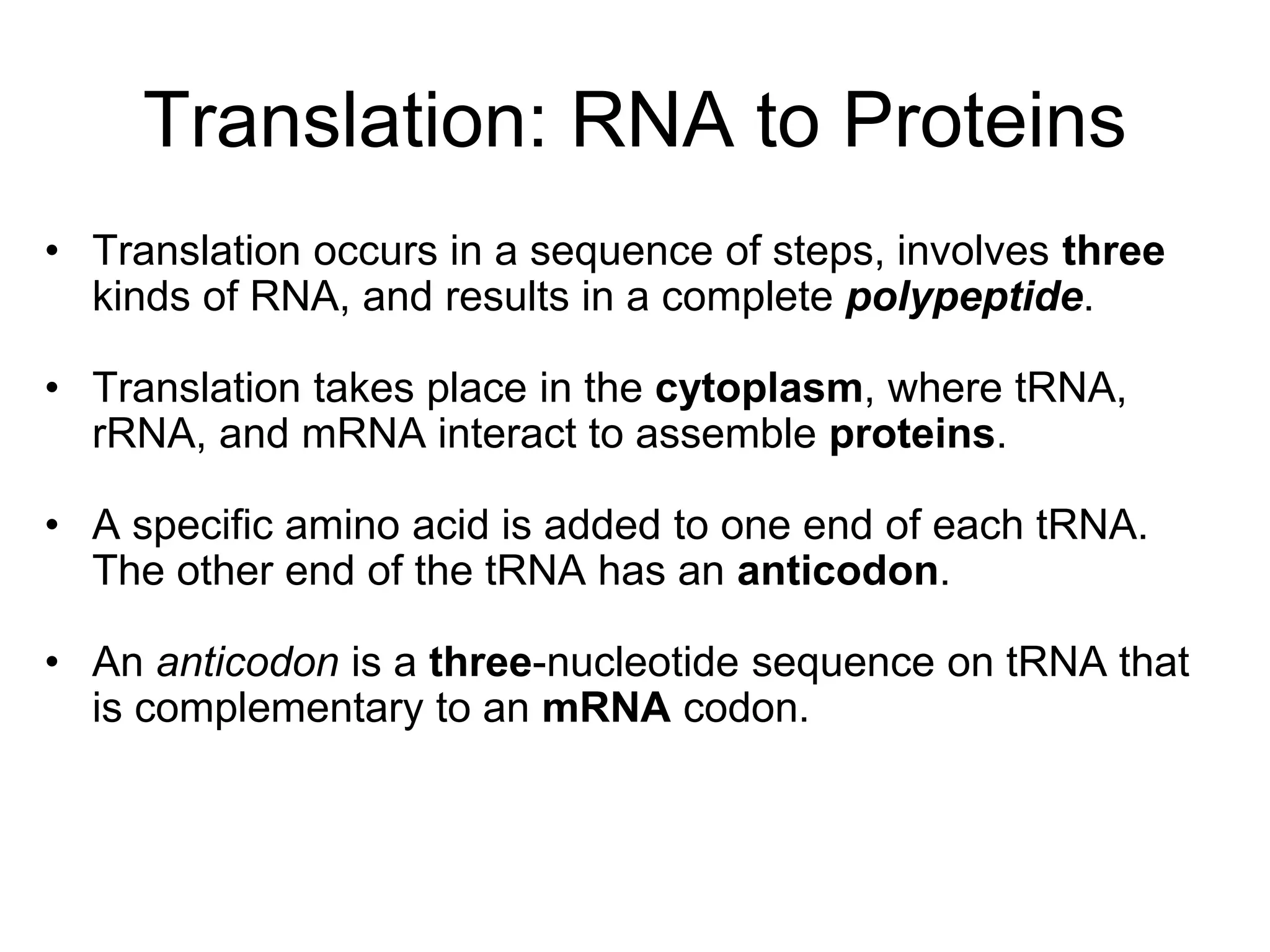 Translation: RNA to Proteins

• Translation occurs in a sequence of steps, involves three kinds of RNA, and results in a complete polypeptide.

• Translation takes place in the cytoplasm, where tRNA, rRNA, and mRNA interact to assemble proteins.

• A specific amino acid is added to one end of each tRNA. The other end of the tRNA has an anticodon.

• An anticodon is a three-nucleotide sequence on tRNA that is complementary to an mRNA codon.